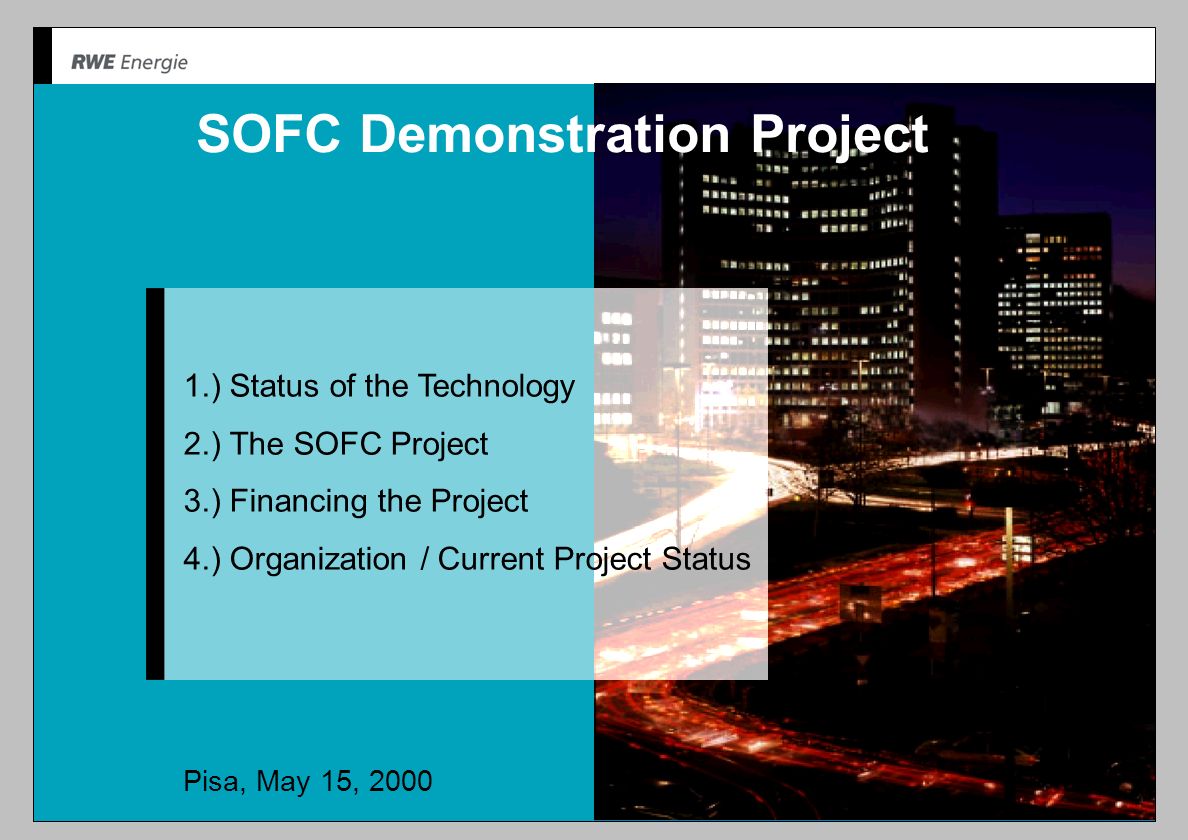 RWE Energie

SOFC Demonstration Project

1.) Status of the Technology

2.) The SOFC Project

3.) Financing the Project

4.) Organization / Current Project Status

Pisa, May 15, 2000